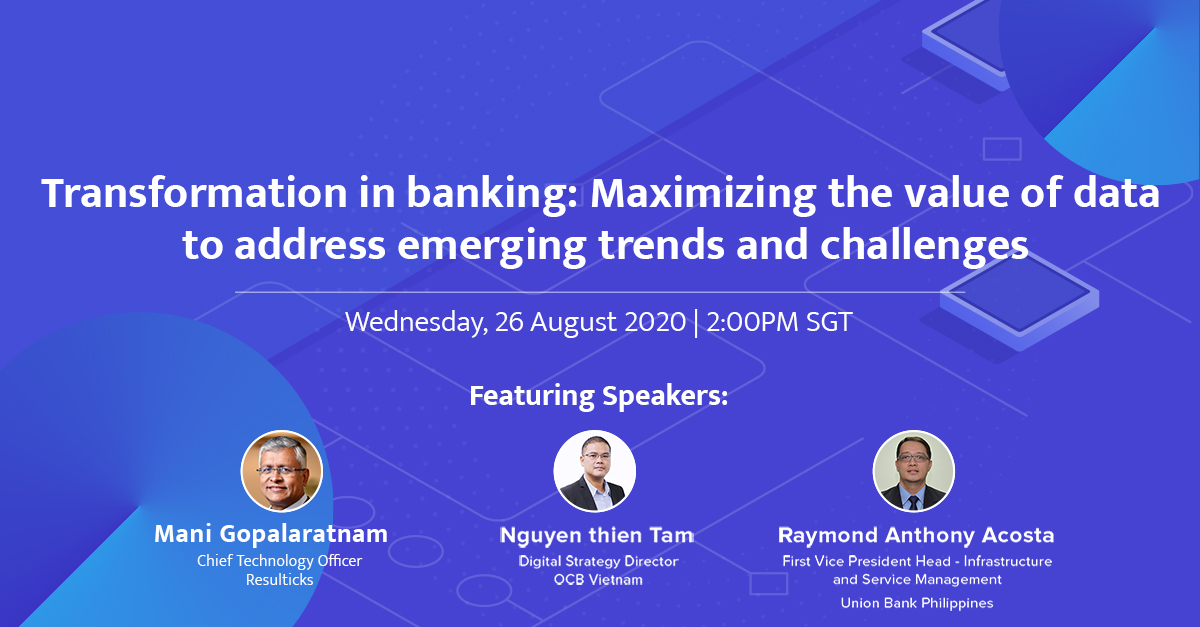 Transformation in banking: Maximizing the value of data to address emerging trends and challenges

Wednesday, 26 August 2020 | 2:00PM SGT

Featuring Speakers:

Mani Gopalaratnam
Chief Technology Officer
Resulticks

Nguyen thien Tam
Digital Strategy Director
OCB Vietnam

Raymond Anthony Acosta
First Vice President Head - Infrastructure and Service Management
Union Bank Philippines